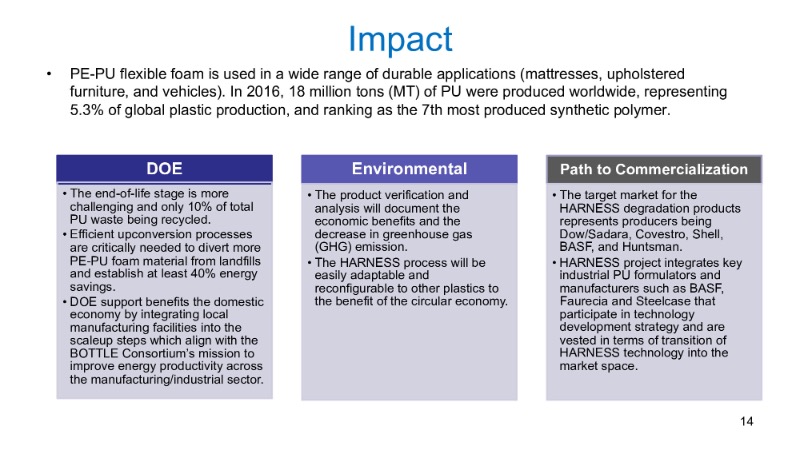 Impact

• PE-PU flexible foam is used in a wide range of durable applications (mattresses, upholstered furniture, and vehicles). In 2016, 18 million tons (MT) of PU were produced worldwide, representing 5.3% of global plastic production, and ranking as the 7th most produced synthetic polymer.

DOE

• The end-of-life stage is more challenging and only 10% of total PU waste being recycled.
• Efficient upconversion processes are critically needed to divert more PE-PU foam material from landfills and establish at least 40% energy savings.
• DOE support benefits the domestic economy by integrating local manufacturing facilities into the scaleup steps which align with the BOTTLE Consortium's mission to improve energy productivity across the manufacturing/industrial sector.

Environmental

• The product verification and analysis will document the economic benefits and the decrease in greenhouse gas (GHG) emission.
• The HARNESS process will be easily adaptable and reconfigurable to other plastics to the benefit of the circular economy.

Path to Commercialization

• The target market for the HARNESS degradation products represents producers being Dow/Sadara, Covestro, Shell, BASF, and Huntsman.
• HARNESS project integrates key industrial PU formulators and manufacturers such as BASF, Faurecia and Steelcase that participate in technology development strategy and are vested in terms of transition of HARNESS technology into the market space.

14